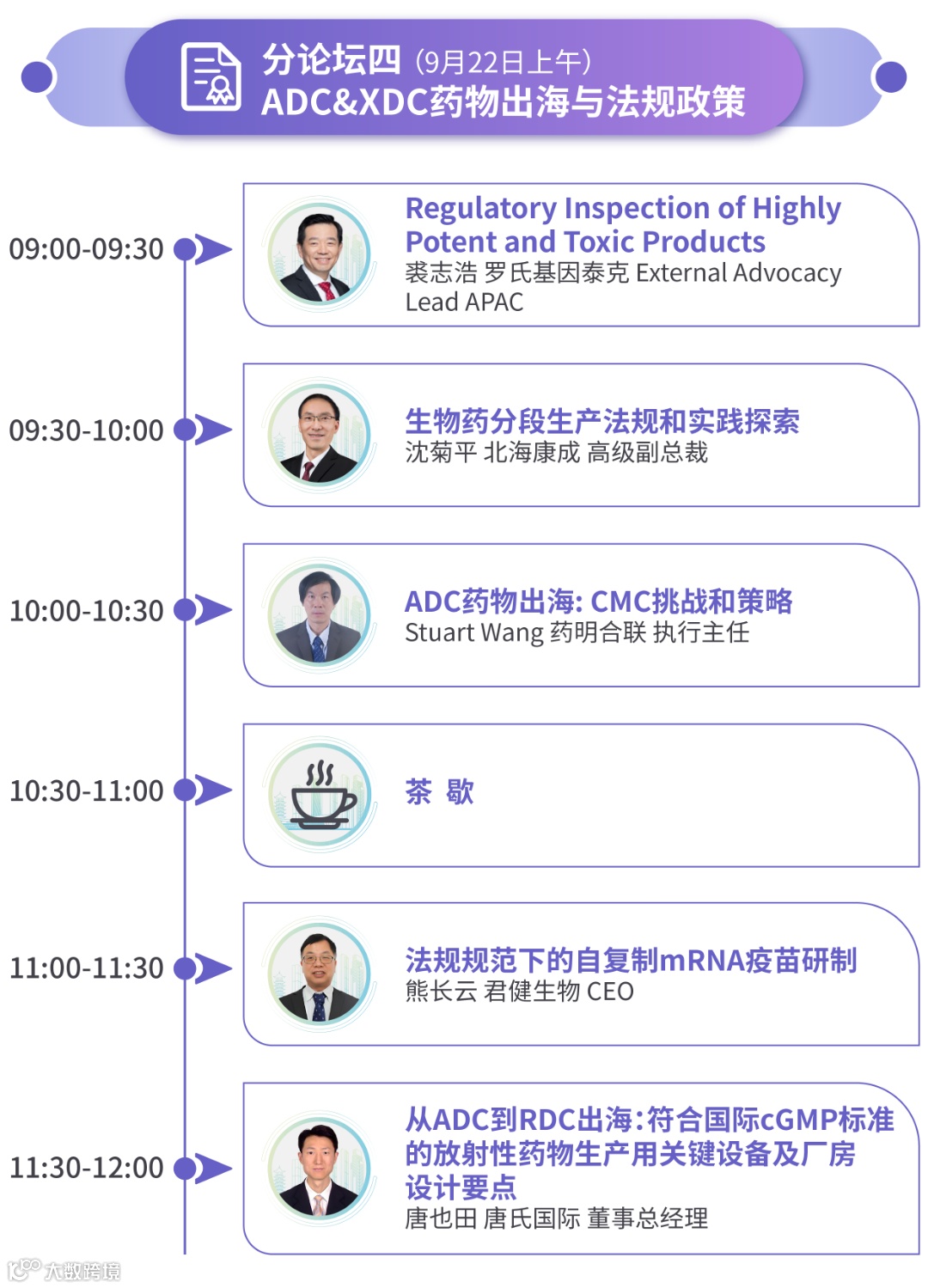 分论坛四 (9月22日上午)
ADC&XDC药物出海与法规政策

09:00-09:30
Regulatory Inspection of Highly Potent and Toxic Products
裘志浩 罗氏基因泰克 External Advocacy Lead APAC

09:30-10:00
生物药分段生产法规和实践探索
沈菊平 北海康成 高级副总裁

10:00-10:30
ADC药物出海: CMC挑战和策略
Stuart Wang 药明合联 执行主任

10:30-11:00
茶 歇

11:00-11:30
法规规范下的自复制mRNA疫苗研制
熊长云 君健生物 CEO

11:30-12:00
从ADC到RDC出海:符合国际cGMP标准的放射性药物生产用关键设备及厂房设计要点
唐也田 唐氏国际 董事总经理

大数跨境